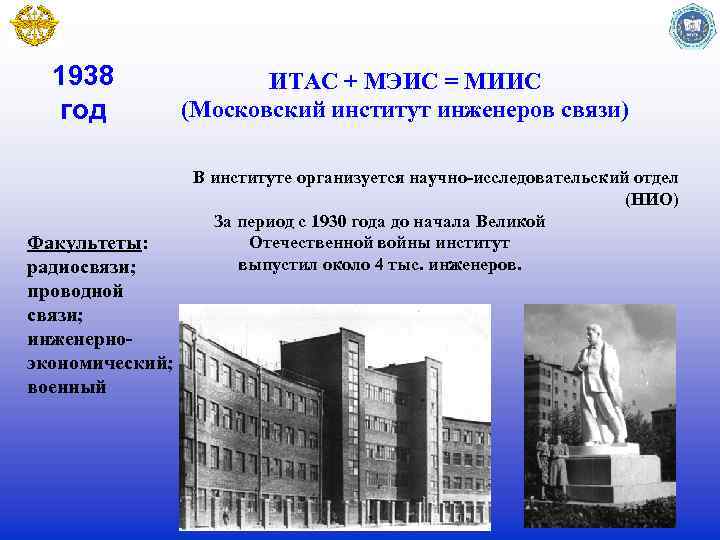 1938 год

ИТАС + МЭИС = МИИС
(Московский институт инженеров связи)

В институте организуется научно-исследовательский отдел (НИО)

За период с 1930 года до начала Великой Отечественной войны институт выпустил около 4 тыс. инженеров.

Факультеты:
радиосвязи;
проводной связи;
инженерно-экономический;
военный